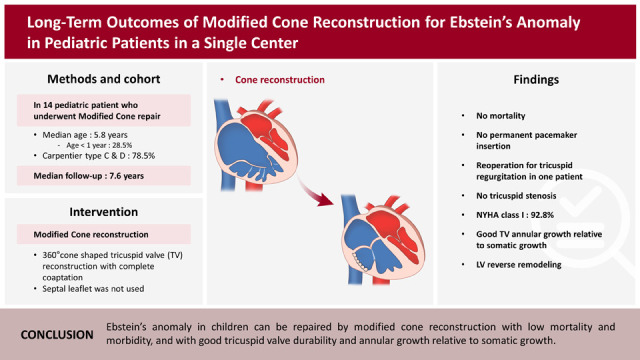 Long-Term Outcomes of Modified Cone Reconstruction for Ebstein's Anomaly in Pediatric Patients in a Single Center

Methods and cohort

In 14 pediatric patient who underwent Modified Cone repair

• Median age : 5.8 years
- Age < 1 year : 28.5%
• Carpentier type C & D : 78.5%

Median follow-up : 7.6 years

Intervention

Modified Cone reconstruction

• 360°cone shaped tricuspid valve (TV) reconstruction with complete coaptation
• Septal leaflet was not used

• Cone reconstruction

Findings

• No mortality
• No permanent pacemaker insertion
• Reoperation for tricuspid regurgitation in one patient
• No tricuspid stenosis
• NYHA class I : 92.8%
• Good TV annular growth relative to somatic growth
• LV reverse remodeling

CONCLUSION Ebstein's anomaly in children can be repaired by modified cone reconstruction with low mortality and morbidity, and with good tricuspid valve durability and annular growth relative to somatic growth.